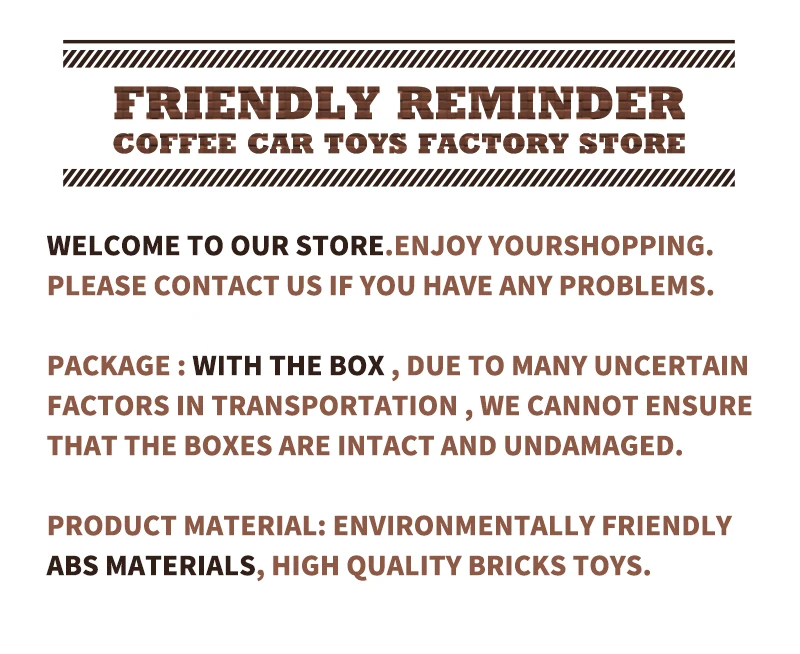 FRIENDLY REMINDER
COFFEE CAR TOYS FACTORY STORE

WELCOME TO OUR STORE.ENJOY YOURSHOPPING. PLEASE CONTACT US IF YOU HAVE ANY PROBLEMS.

PACKAGE : WITH THE BOX , DUE TO MANY UNCERTAIN FACTORS IN TRANSPORTATION , WE CANNOT ENSURE THAT THE BOXES ARE INTACT AND UNDAMAGED.

PRODUCT MATERIAL: ENVIRONMENTALLY FRIENDLY ABS MATERIALS, HIGH QUALITY BRICKS TOYS.